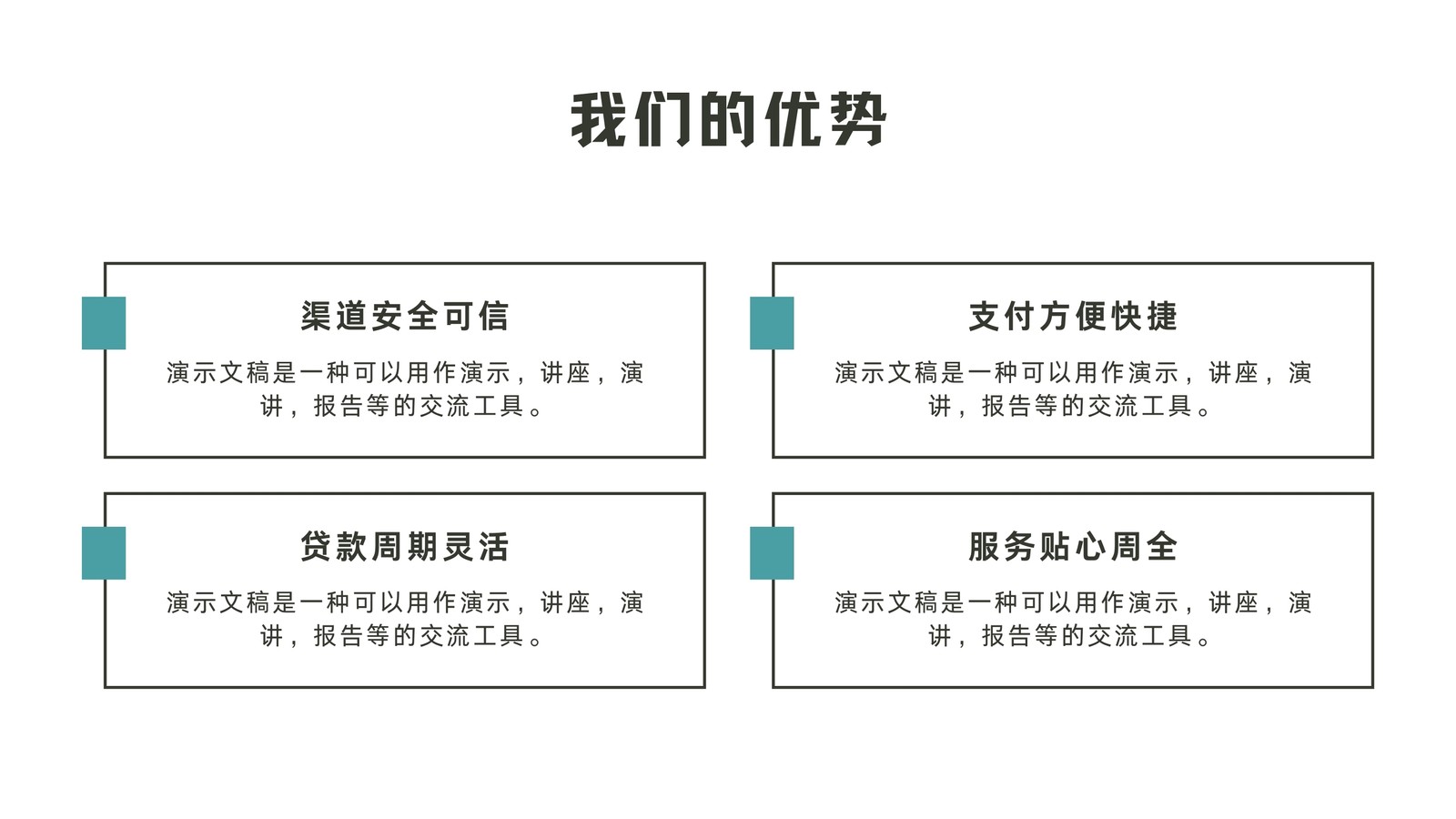 我们的优势

渠道安全可信

演示文稿是一种可以用作演示，讲座，演讲，报告等的交流工具。

支付方便快捷

演示文稿是一种可以用作演示，讲座，演讲，报告等的交流工具。

贷款周期灵活

演示文稿是一种可以用作演示，讲座，演讲，报告等的交流工具。

服务贴心周全

演示文稿是一种可以用作演示，讲座，演讲，报告等的交流工具。